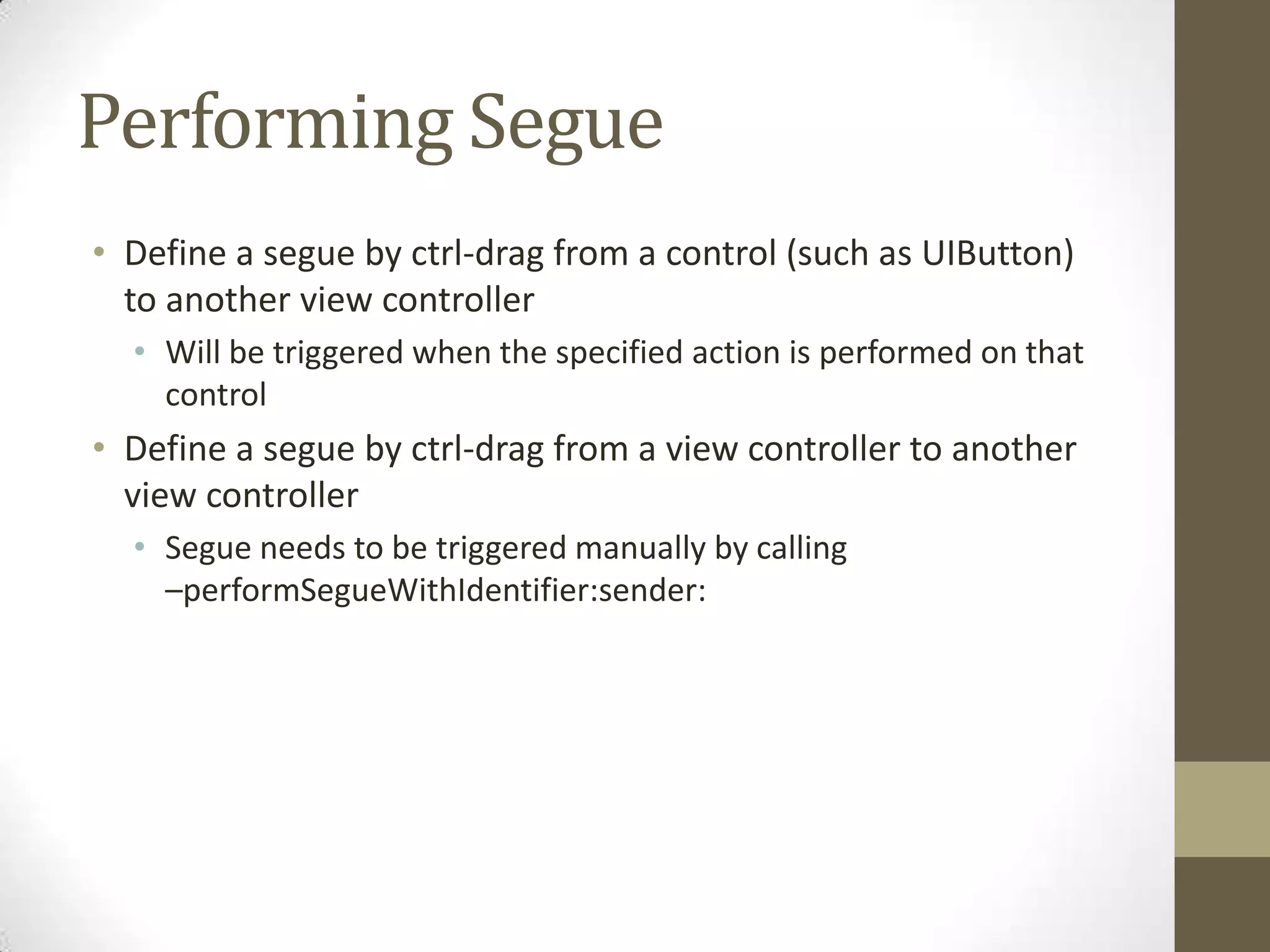 Performing Segue

• Define a segue by ctrl-drag from a control (such as UIButton) to another view controller
  • Will be triggered when the specified action is performed on that control
• Define a segue by ctrl-drag from a view controller to another view controller
  • Segue needs to be triggered manually by calling –performSegueWithIdentifier:sender: